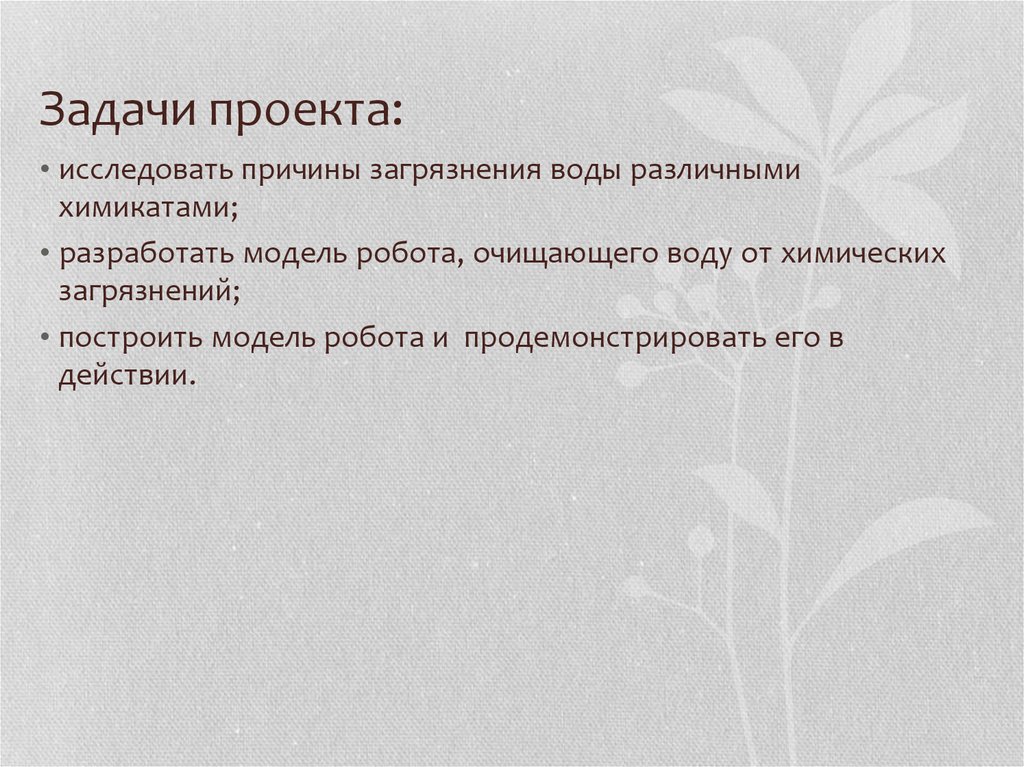 Задачи проекта:

• исследовать причины загрязнения воды различными химикатами;

• разработать модель робота, очищающего воду от химических загрязнений;

• построить модель робота и продемонстрировать его в действии.